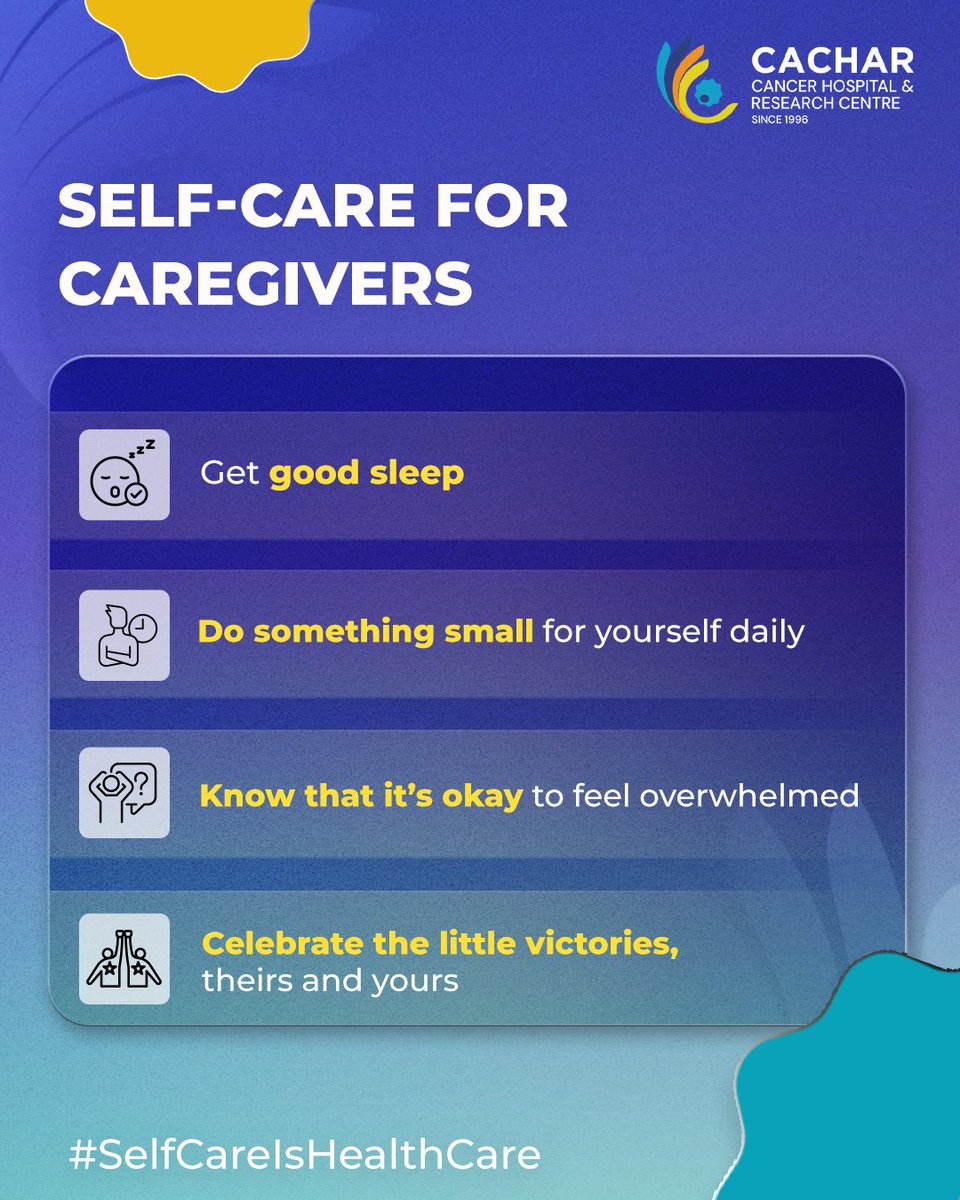 CACHAR
CANCER HOSPITAL & RESEARCH CENTRE
SINCE 1996

SELF-CARE FOR CAREGIVERS

Get good sleep

Do something small for yourself daily

Know that it's okay to feel overwhelmed

Celebrate the little victories, theirs and yours

#SelfCareIsHealthCare